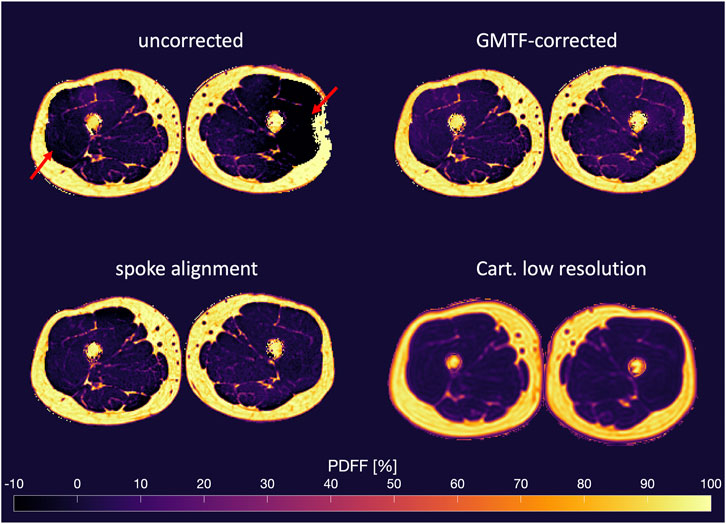 uncorrected

GMTF-corrected

spoke alignment

Cart. low resolution

PDFF [%]

-10 0 10 20 30 40 50 60 70 80 90 100